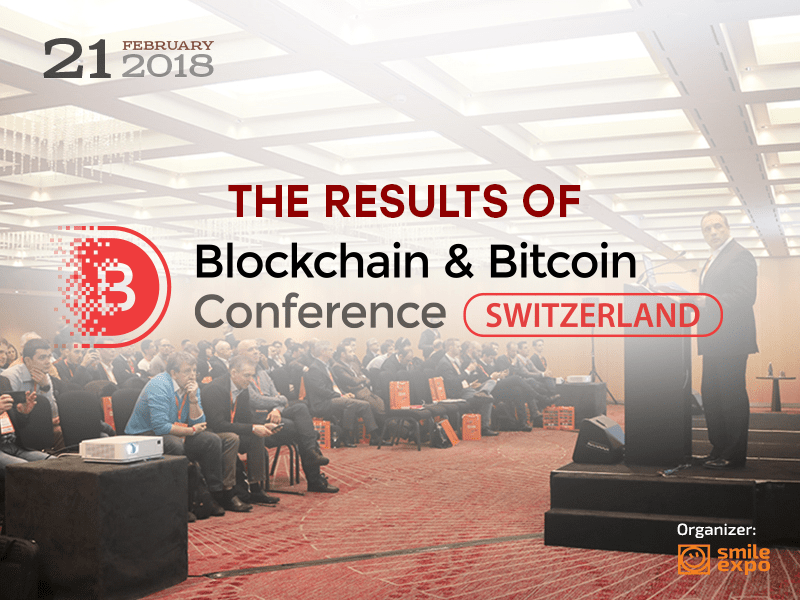 21 FEBRUARY 2018

THE RESULTS OF

Blockchain & Bitcoin Conference SWITZERLAND

Organizer:
smile expo